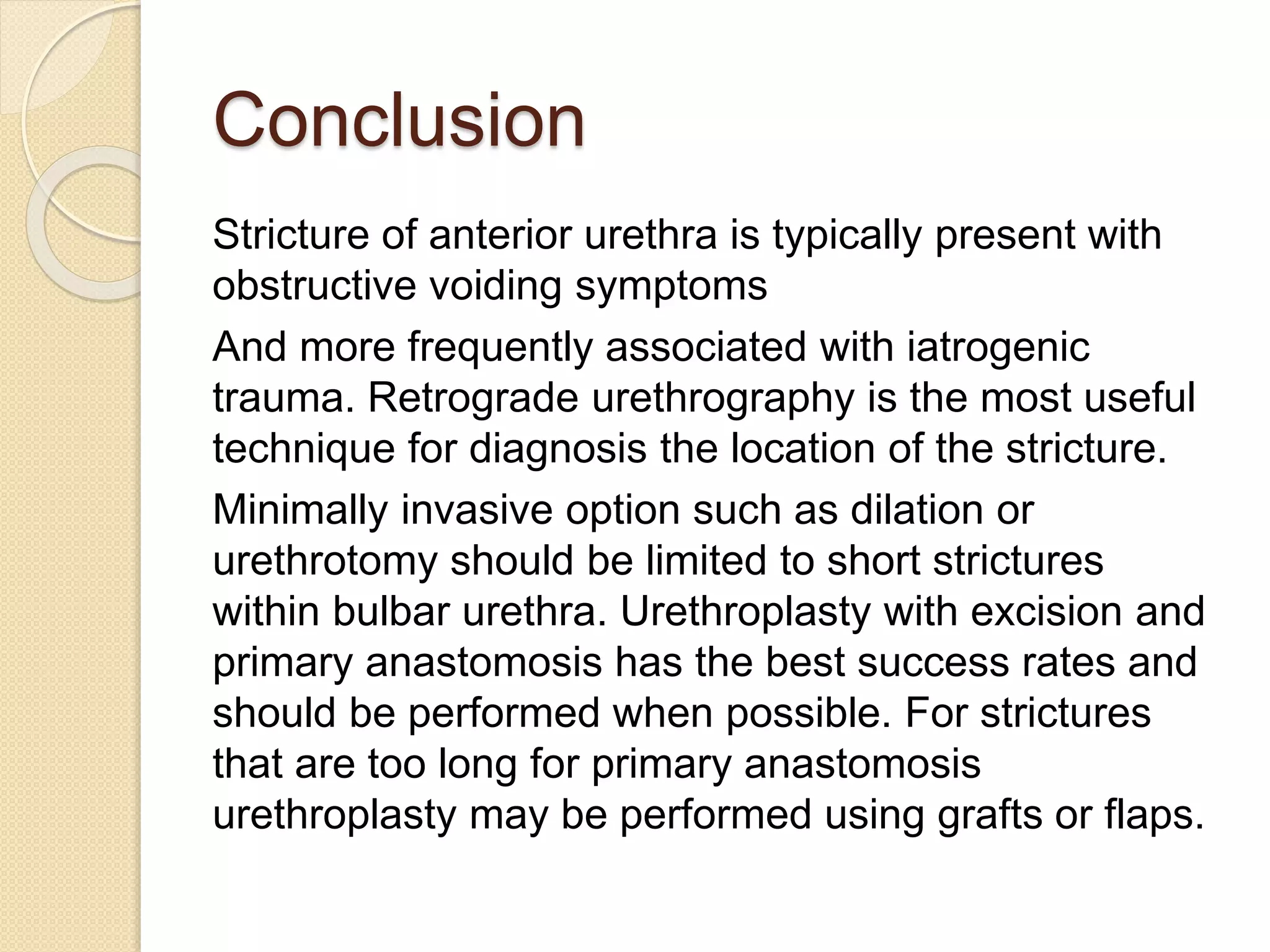 Conclusion

Stricture of anterior urethra is typically present with obstructive voiding symptoms

And more frequently associated with iatrogenic trauma. Retrograde urethrography is the most useful technique for diagnosis the location of the stricture.

Minimally invasive option such as dilation or urethrotomy should be limited to short strictures within bulbar urethra. Urethroplasty with excision and primary anastomosis has the best success rates and should be performed when possible. For strictures that are too long for primary anastomosis urethroplasty may be performed using grafts or flaps.